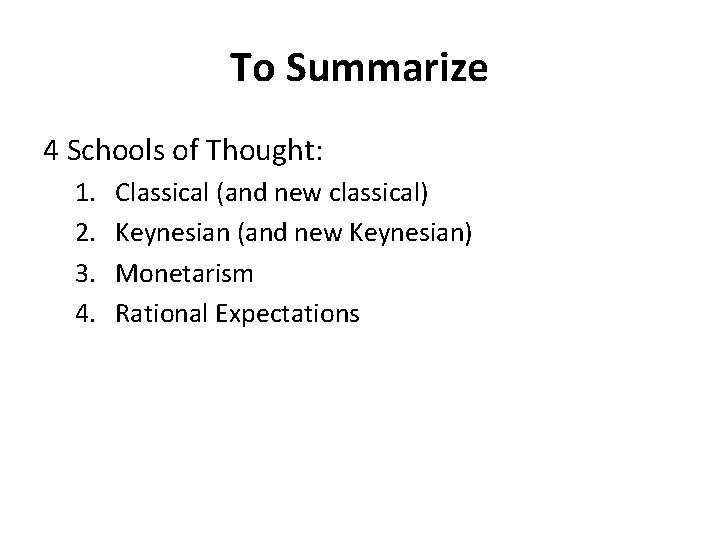 To Summarize

4 Schools of Thought:

1. Classical (and new classical)
2. Keynesian (and new Keynesian)
3. Monetarism
4. Rational Expectations